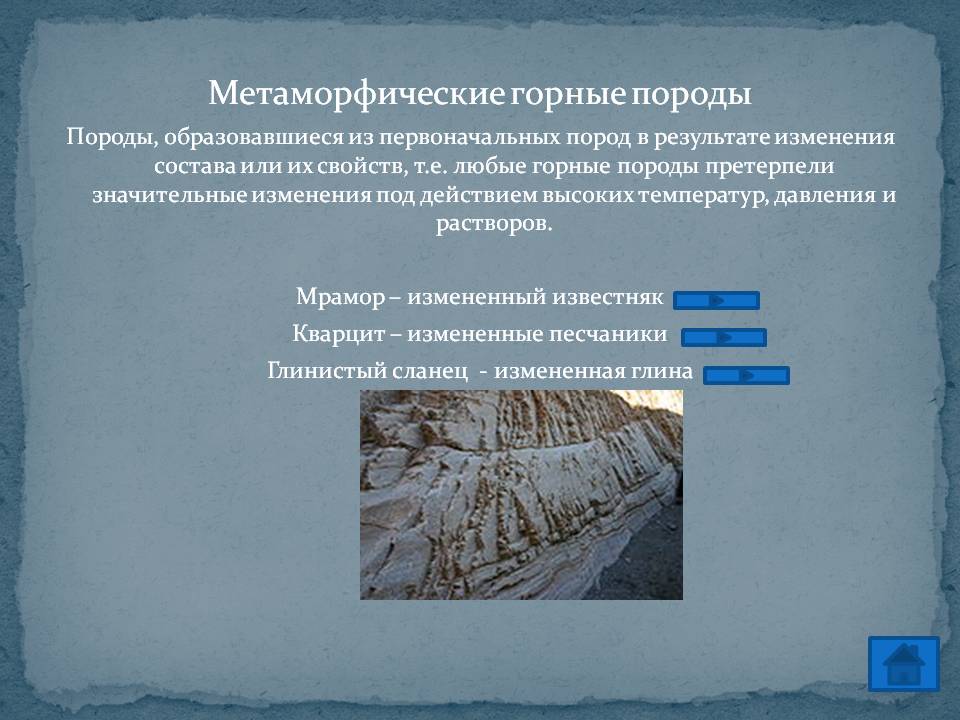 Метаморфические горные породы

Породы, образовавшиеся из первоначальных пород в результате изменения состава или их свойств, т.е. любые горные породы претерпели значительные изменения под действием высоких температур, давления и растворов.

Мрамор – измененный известняк

Кварцит – измененные песчаники

Глинистый сланец - измененная глина